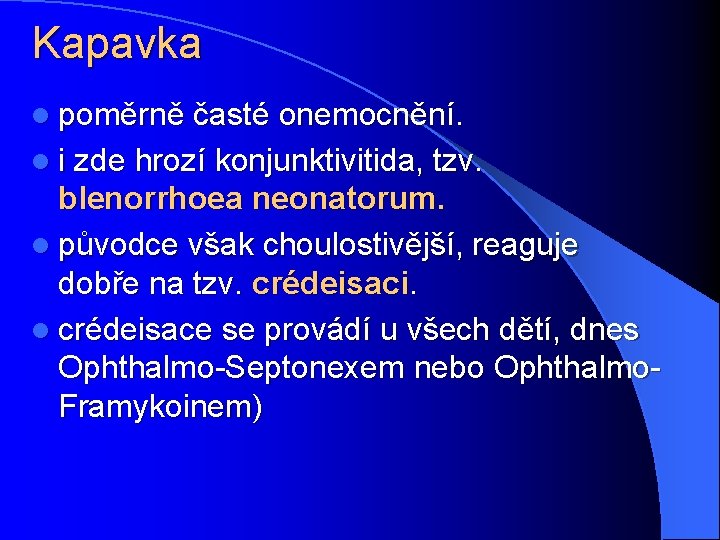 Kapavka

poměrně časté onemocnění.

i zde hrozí konjunktivitida, tzv. blenorrhoea neonatorum.

původce však choulostivější, reaguje dobře na tzv. crédeisaci.

crédeisace se provádí u všech dětí, dnes Ophthalmo-Septonexem nebo Ophthalmo-Framykoinem)